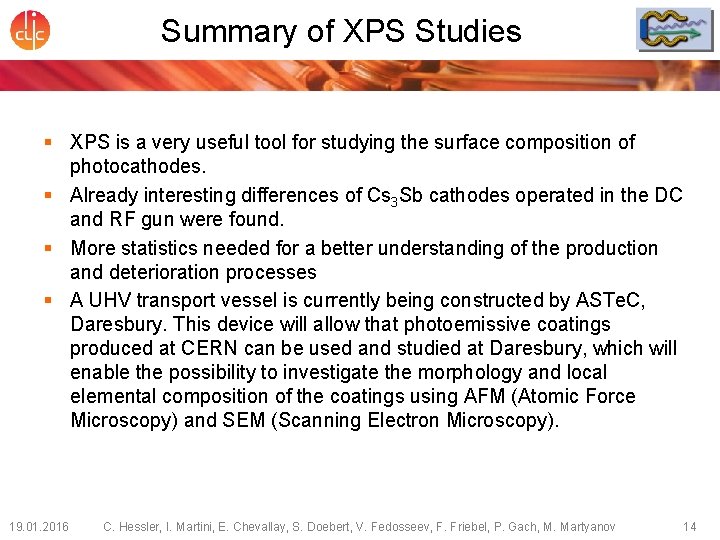 clic

Summary of XPS Studies

▪ XPS is a very useful tool for studying the surface composition of photocathodes.
▪ Already interesting differences of $Cs_3Sb$ cathodes operated in the DC and RF gun were found.
▪ More statistics needed for a better understanding of the production and deterioration processes
▪ A UHV transport vessel is currently being constructed by ASTeC, Daresbury. This device will allow that photoemissive coatings produced at CERN can be used and studied at Daresbury, which will enable the possibility to investigate the morphology and local elemental composition of the coatings using AFM (Atomic Force Microscopy) and SEM (Scanning Electron Microscopy).

19.01.2016 C. Hessler, I. Martini, E. Chevallay, S. Doebert, V. Fedosseev, F. Friebel, P. Gach, M. Martyanov 14